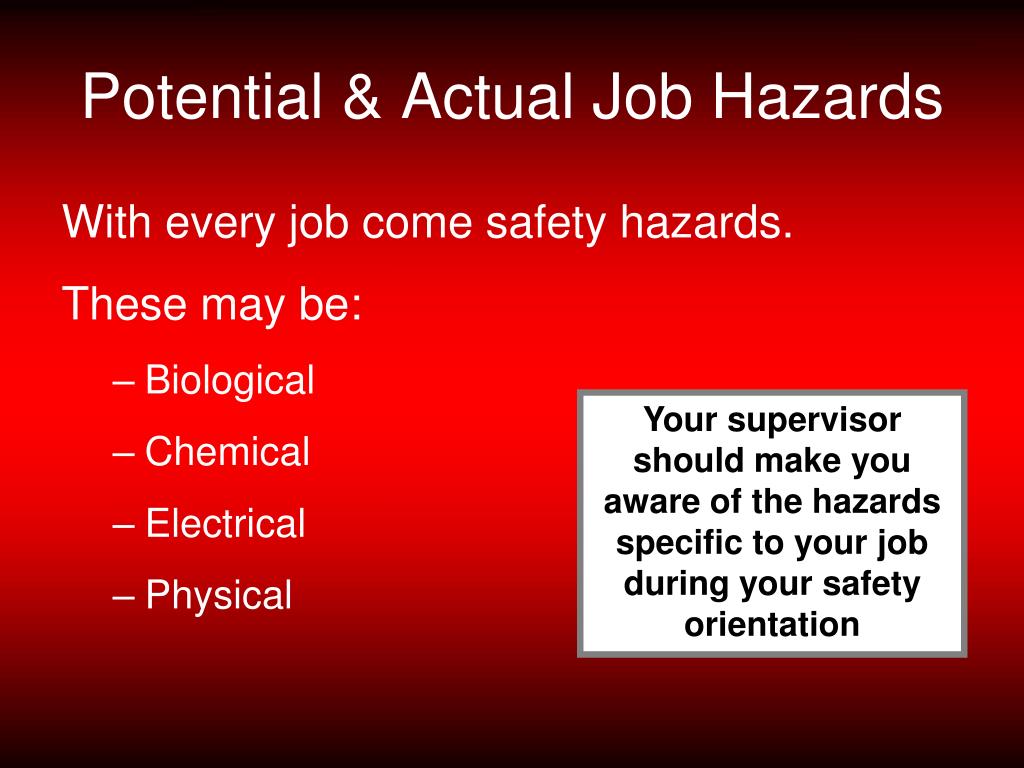 Potential & Actual Job Hazards

With every job come safety hazards.

These may be:

– Biological

– Chemical

– Electrical

– Physical

Your supervisor should make you aware of the hazards specific to your job during your safety orientation